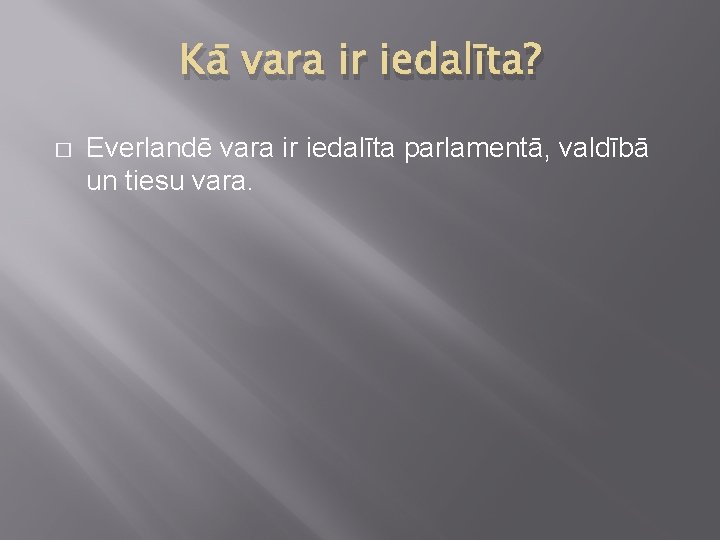 Kā vara ir iedalīta?

Everlandē vara ir iedalīta parlamentā, valdībā un tiesu vara.